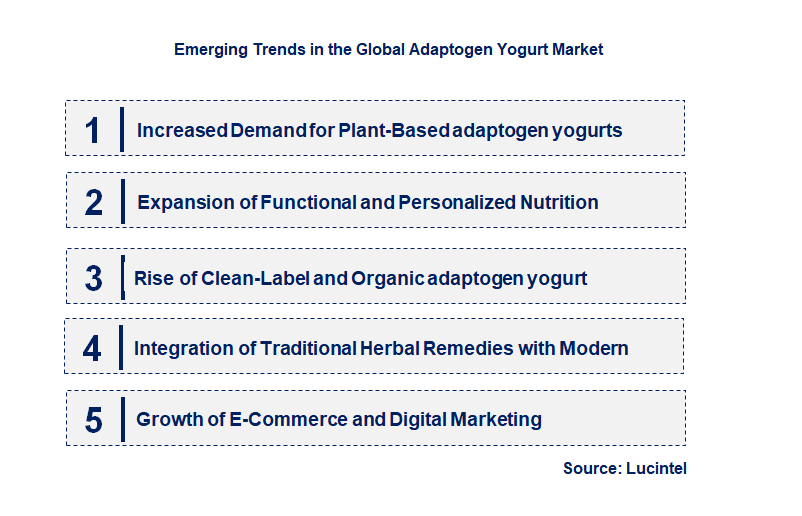 Emerging Trends in the Global Adaptogen Yogurt Market

1 Increased Demand for Plant-Based adaptogen yogurts

2 Expansion of Functional and Personalized Nutrition

3 Rise of Clean-Label and Organic adaptogen yogurt

4 Integration of Traditional Herbal Remedies with Modern

5 Growth of E-Commerce and Digital Marketing

Source: Lucintel